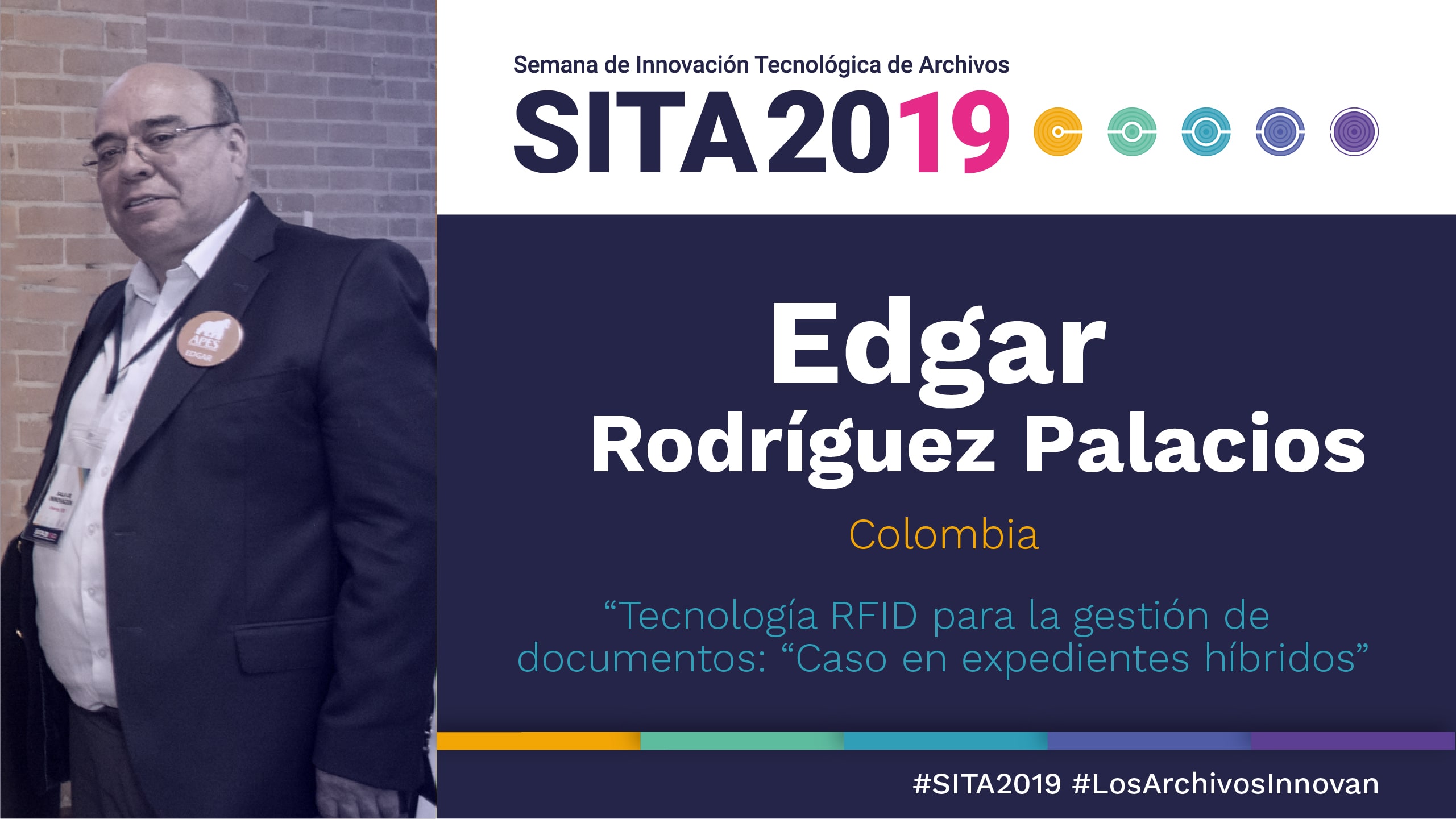 APES
EDGAR

Semana de Innovación Tecnológica de Archivos
SITA2019

Edgar
Rodríguez Palacios

Colombia

“Tecnología RFID para la gestión de documentos: “Caso en expedientes híbridos”

#SITA2019 #LosArchivosInnovan